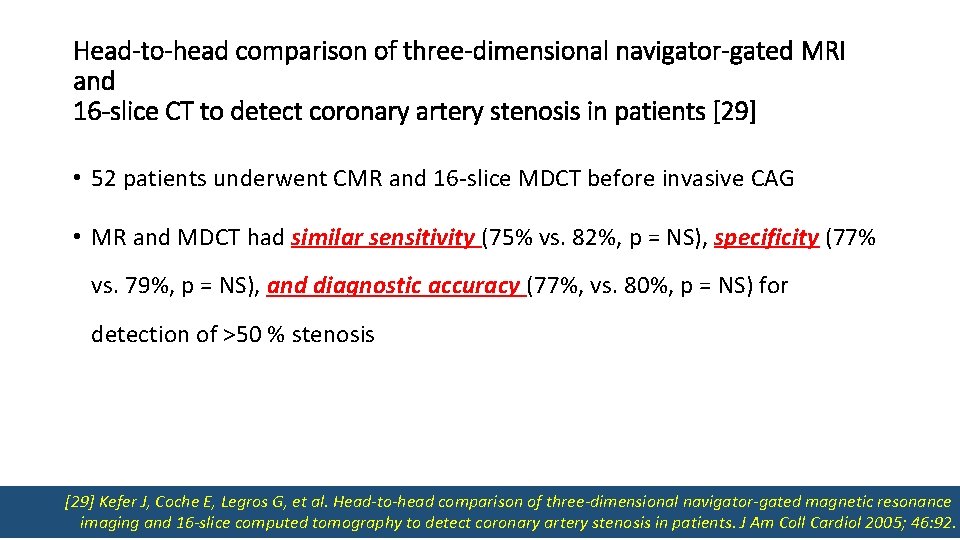 Head-to-head comparison of three-dimensional navigator-gated MRI and
16-slice CT to detect coronary artery stenosis in patients [29]

• 52 patients underwent CMR and 16-slice MDCT before invasive CAG

• MR and MDCT had similar sensitivity (75% vs. 82%, p = NS), specificity (77% vs. 79%, p = NS), and diagnostic accuracy (77%, vs. 80%, p = NS) for detection of >50 % stenosis

[29] Kefer J, Coche E, Legros G, et al. Head-to-head comparison of three-dimensional navigator-gated magnetic resonance imaging and 16-slice computed tomography to detect coronary artery stenosis in patients. J Am Coll Cardiol 2005; 46:92.